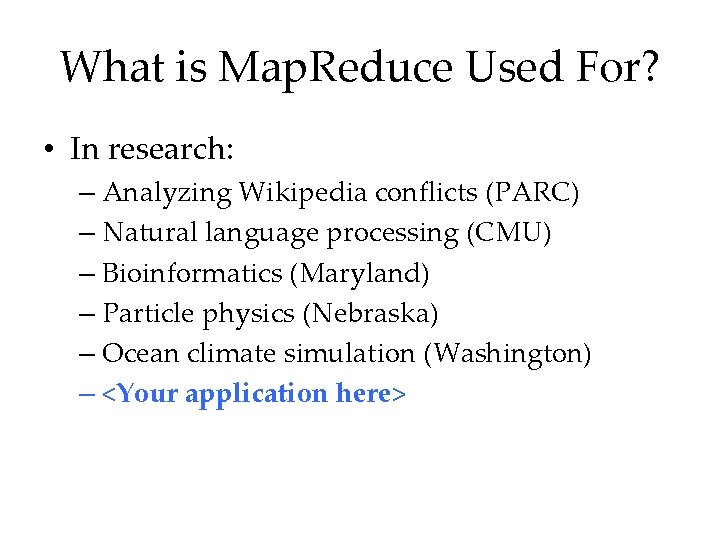 What is MapReduce Used For?

• In research:
– Analyzing Wikipedia conflicts (PARC)
– Natural language processing (CMU)
– Bioinformatics (Maryland)
– Particle physics (Nebraska)
– Ocean climate simulation (Washington)
– <Your application here>